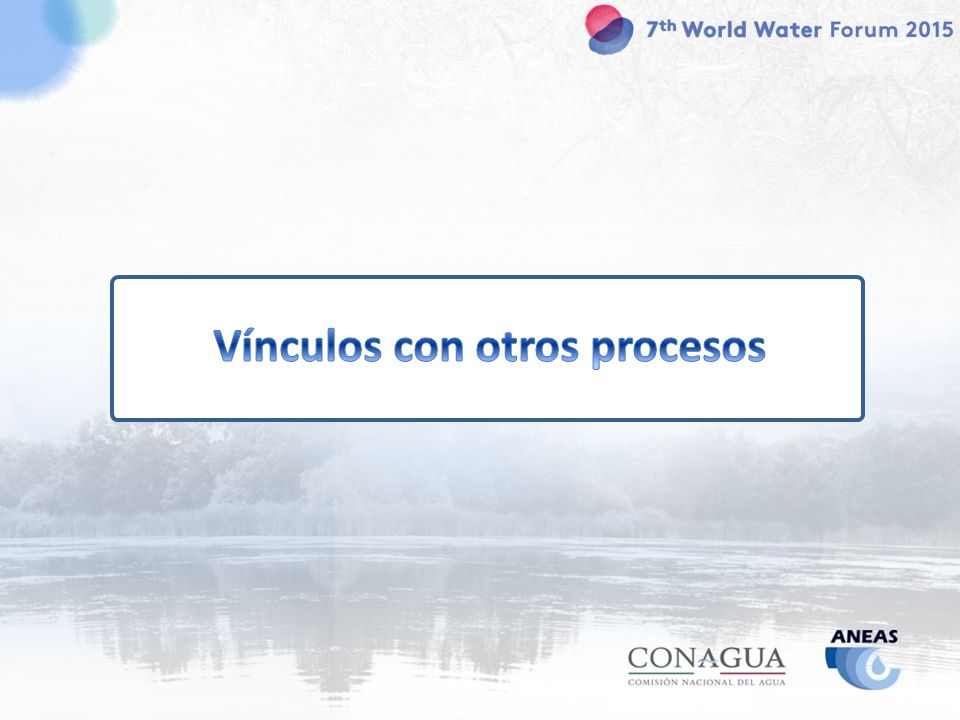 7th World Water Forum 2015

Vínculos con otros procesos

CONAGUA
COMISIÓN NACIONAL DEL AGUA

ANEAS